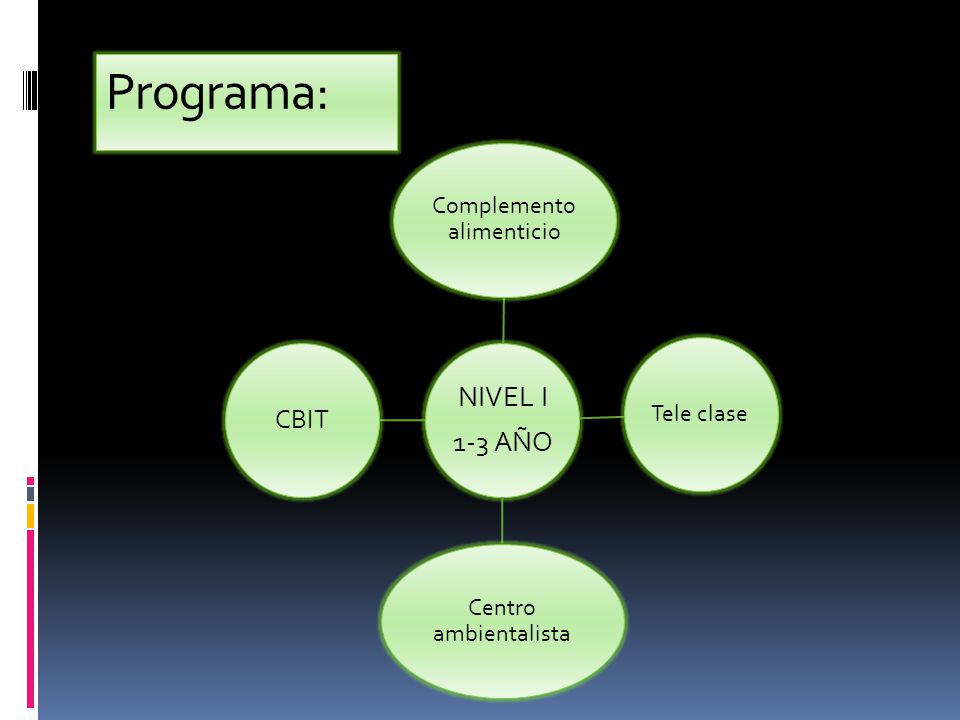 Programa:

Complemento alimenticio

CBIT

NIVEL I

1-3 AÑO

Tele clase

Centro ambientalista